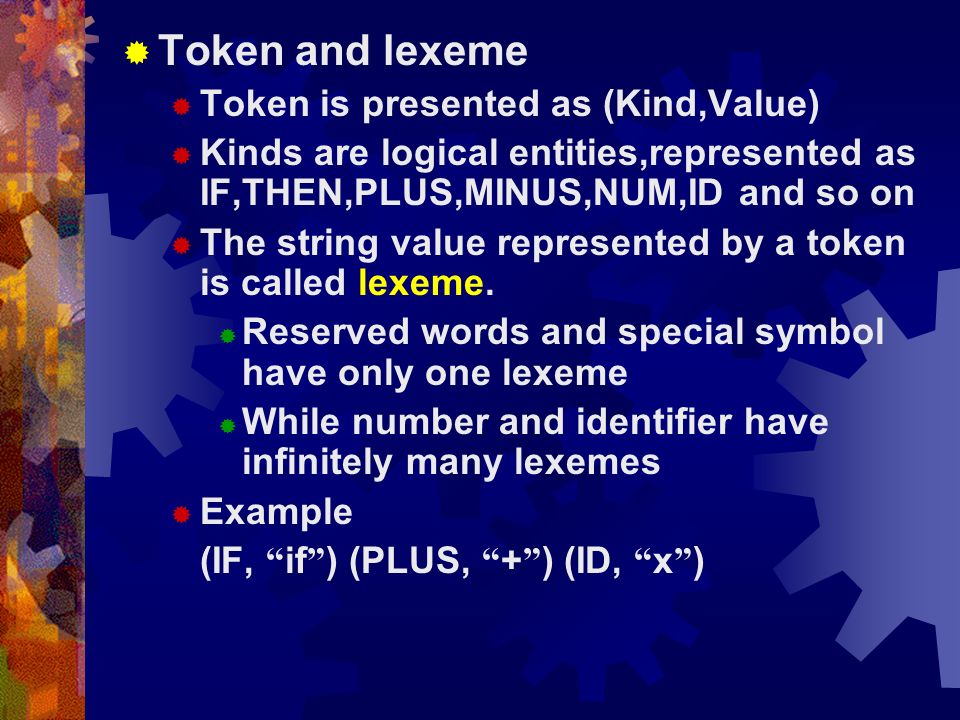 Token and lexeme

Token is presented as (Kind,Value)

Kinds are logical entities,represented as IF,THEN,PLUS,MINUS,NUM,ID and so on

The string value represented by a token is called lexeme.

Reserved words and special symbol have only one lexeme

While number and identifier have infinitely many lexemes

Example
(IF, “if”) (PLUS, “+”) (ID, “x”)